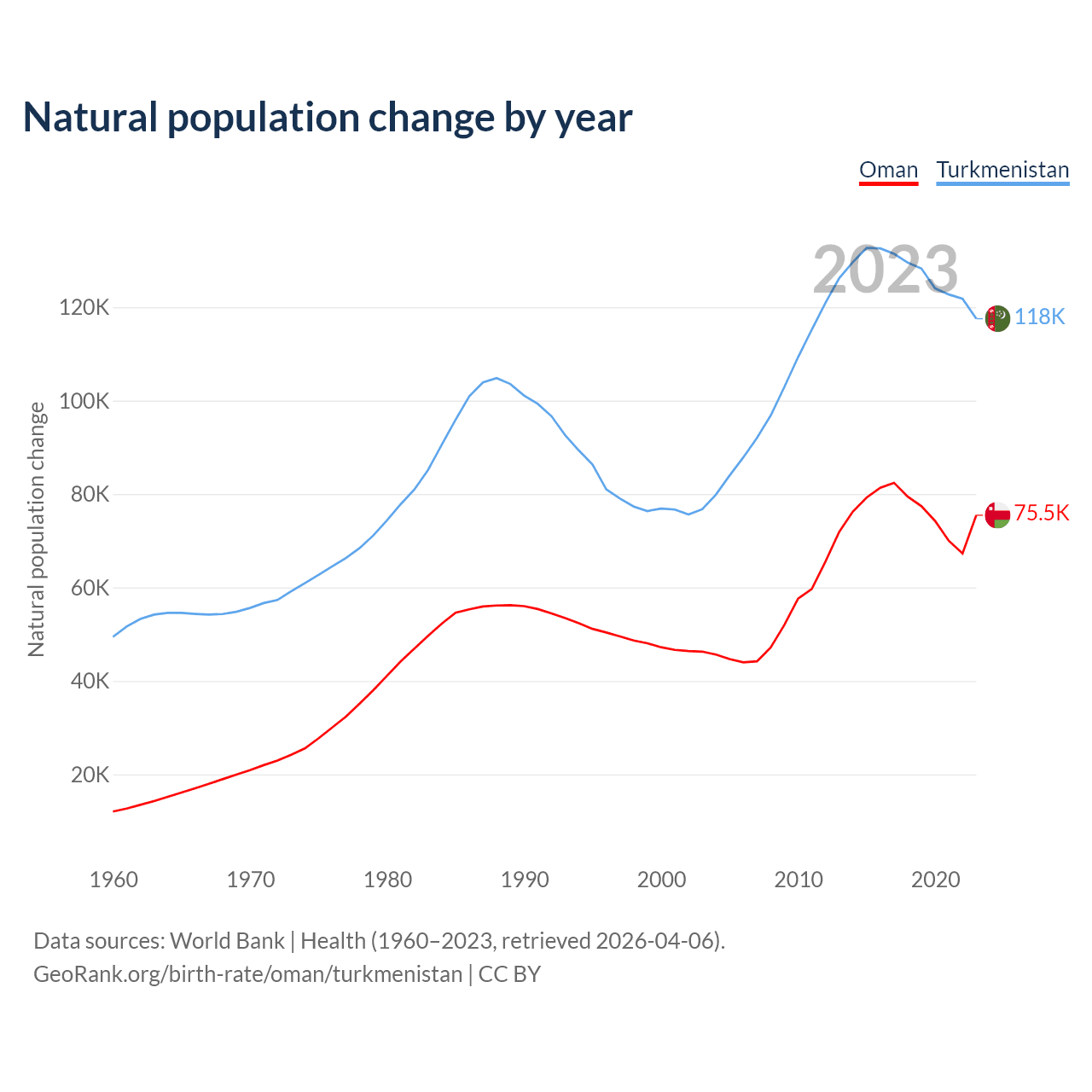 Natural population change by year

Oman Turkmenistan

2023

Natural population change

120K
100K
80K
60K
40K
20K

118K
75.5K

1960 1970 1980 1990 2000 2010 2020

Data sources: World Bank | Health (1960–2023, retrieved 2026-04-06).
GeoRank.org/birth-rate/oman/turkmenistan | CC BY